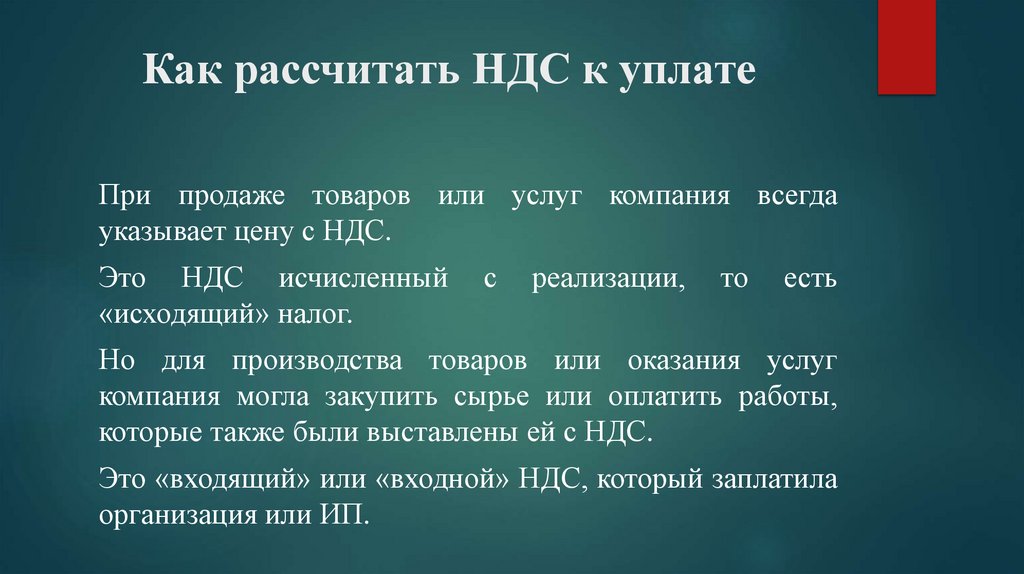 Как рассчитать НДС к уплате

При продаже товаров или услуг компания всегда указывает цену с НДС.

Это НДС исчисленный с реализации, то есть «исходящий» налог.

Но для производства товаров или оказания услуг компания могла закупить сырье или оплатить работы, которые также были выставлены ей с НДС.

Это «входящий» или «входной» НДС, который заплатила организация или ИП.